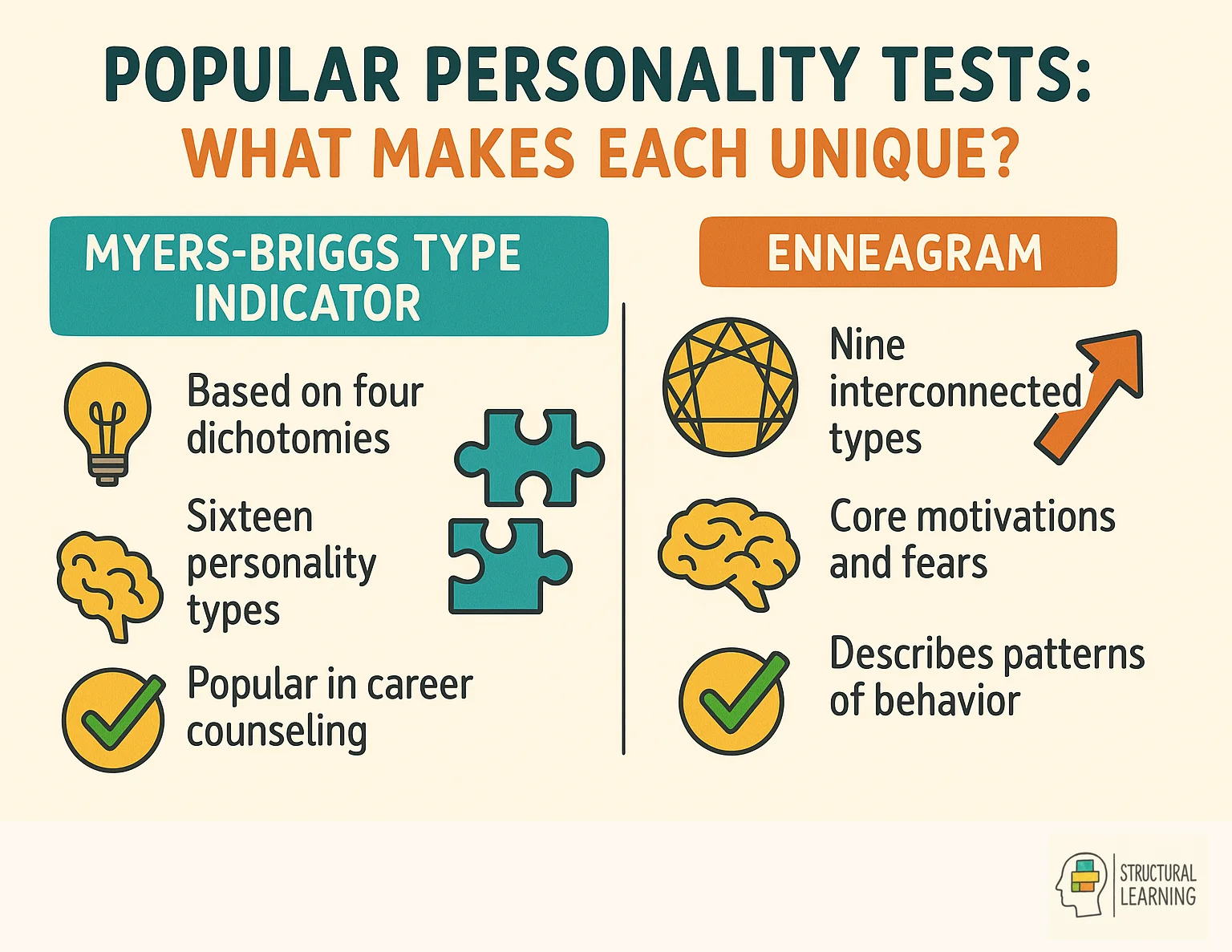 POPULAR PERSONALITY TESTS:
WHAT MAKES EACH UNIQUE?

MYERS-BRIGGS TYPE INDICATOR

Based on four dichotomies

Sixteen personality types

Popular in career counseling

ENNEAGRAM

Nine interconnected types

Core motivations and fears

Describes patterns of behavior

STRUCTURAL LEARNING